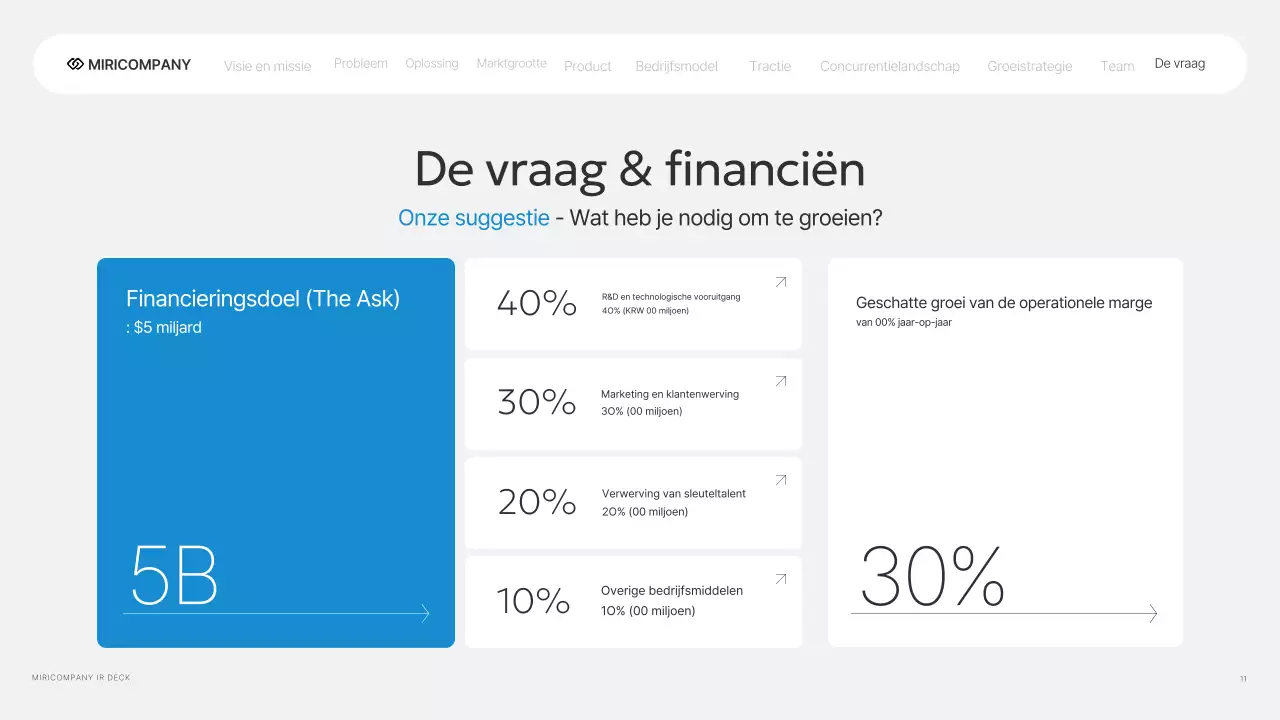 MIRICOMPANY Visie en missie Probleem Oplossing Marktgrootte Product Bedrijfsmodel Tractie Concurrentielandschap Groeistrategie Team De vraag

De vraag & financiën

Onze suggestie - Wat heb je nodig om te groeien?

Financieringsdoel (The Ask)
: $5 miljard

5B

40%
R&D en technologische vooruitgang
40% (KRW 00 miljoen)

30%
Marketing en klantenwerving
30% (00 miljoen)

20%
Verwerving van sleuteltalent
20% (00 miljoen)

10%
Overige bedrijfsmiddelen
10% (00 miljoen)

Geschatte groei van de operationele marge
van 00% jaar-op-jaar

30%

MIRICOMPANY IR DECK

11